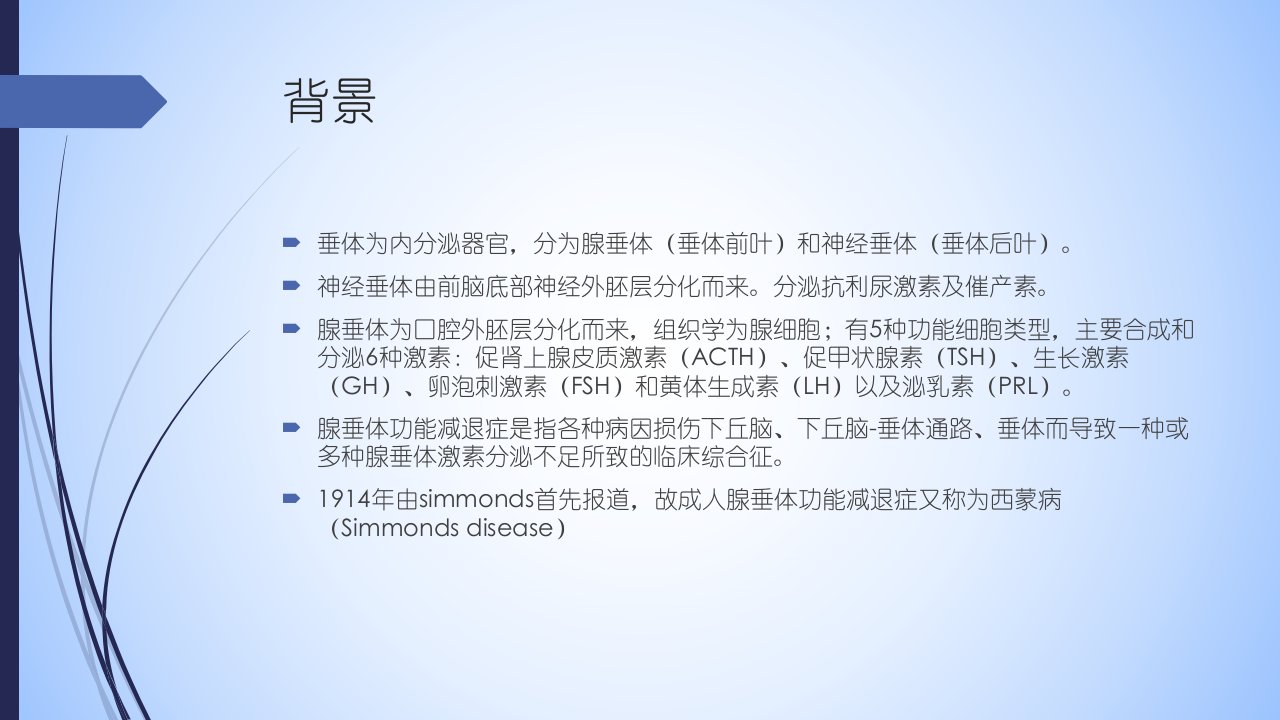 背景

垂体为内分泌器官，分为腺垂体（垂体前叶）和神经垂体（垂体后叶）。

神经垂体由前脑底部神经外胚层分化而来。分泌抗利尿激素及催产素。

腺垂体为口腔外胚层分化而来，组织学为腺细胞；有5种功能细胞类型，主要合成和分泌6种激素：促肾上腺皮质激素（ACTH）、促甲状腺素（TSH）、生长激素（GH）、卵泡刺激素（FSH）和黄体生成素（LH）以及泌乳素（PRL）。

腺垂体功能减退症是指各种病因损伤下丘脑、下丘脑-垂体通路、垂体而导致一种或多种腺垂体激素分泌不足所致的临床综合征。

1914年由simmonds首先报道，故成人腺垂体功能减退症又称为西蒙病（Simmonds disease）